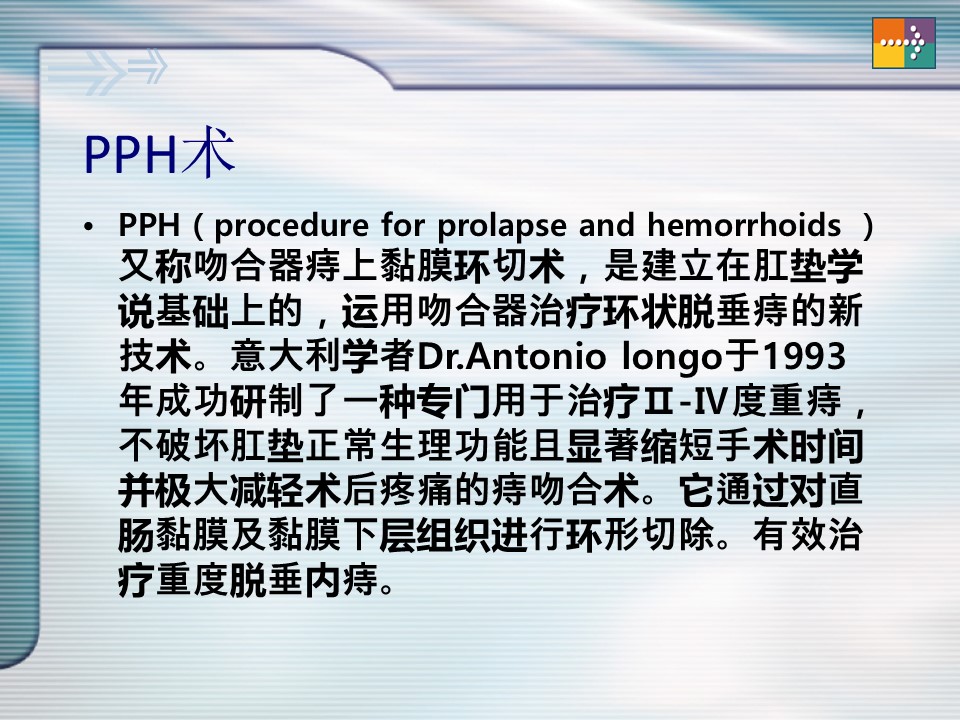 PPH术

• PPH（procedure for prolapse and hemorrhoids ）又称吻合器痔上黏膜环切术，是建立在肛垫学说基础上的，运用吻合器治疗环状脱垂痔的新技术。意大利学者Dr.Antonio longo于1993年成功研制了一种专门用于治疗Ⅱ-Ⅳ度重痔，不破坏肛垫正常生理功能且显著缩短手术时间并极大减轻术后疼痛的痔吻合术。它通过对直肠黏膜及黏膜下层组织进行环形切除。有效治疗重度脱垂内痔。